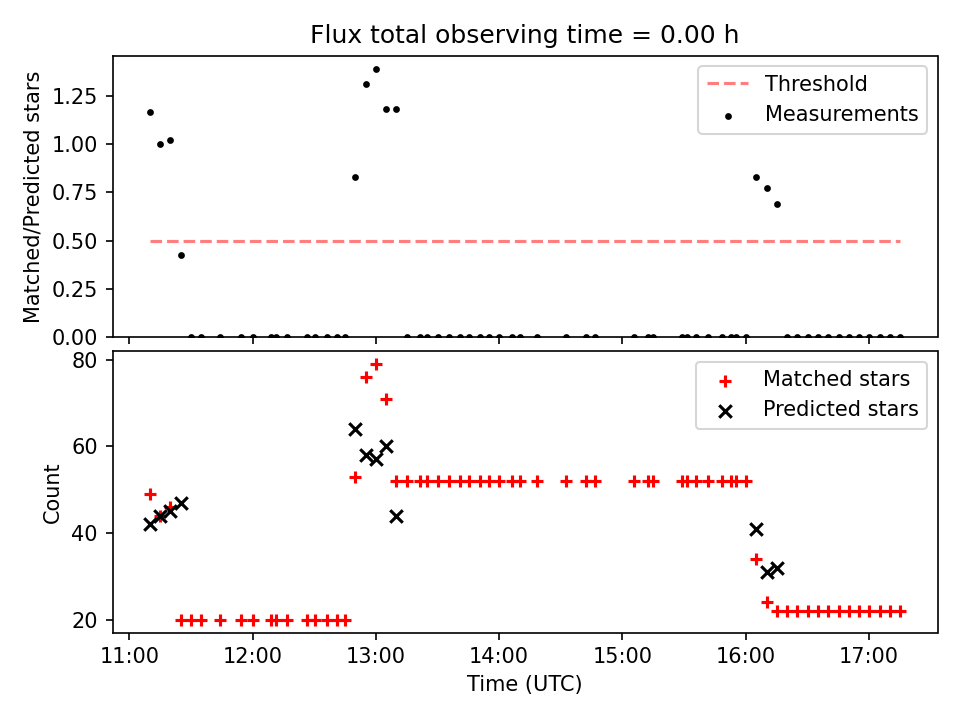 Flux total observing time = 0.00 h

Matched/Predicted stars

1.25
1.00
0.75
0.50
0.25
0.00

Threshold
Measurements

Count

80
60
40
20

Matched stars
Predicted stars

11:00
12:00
13:00
14:00
15:00
16:00
17:00

Time (UTC)